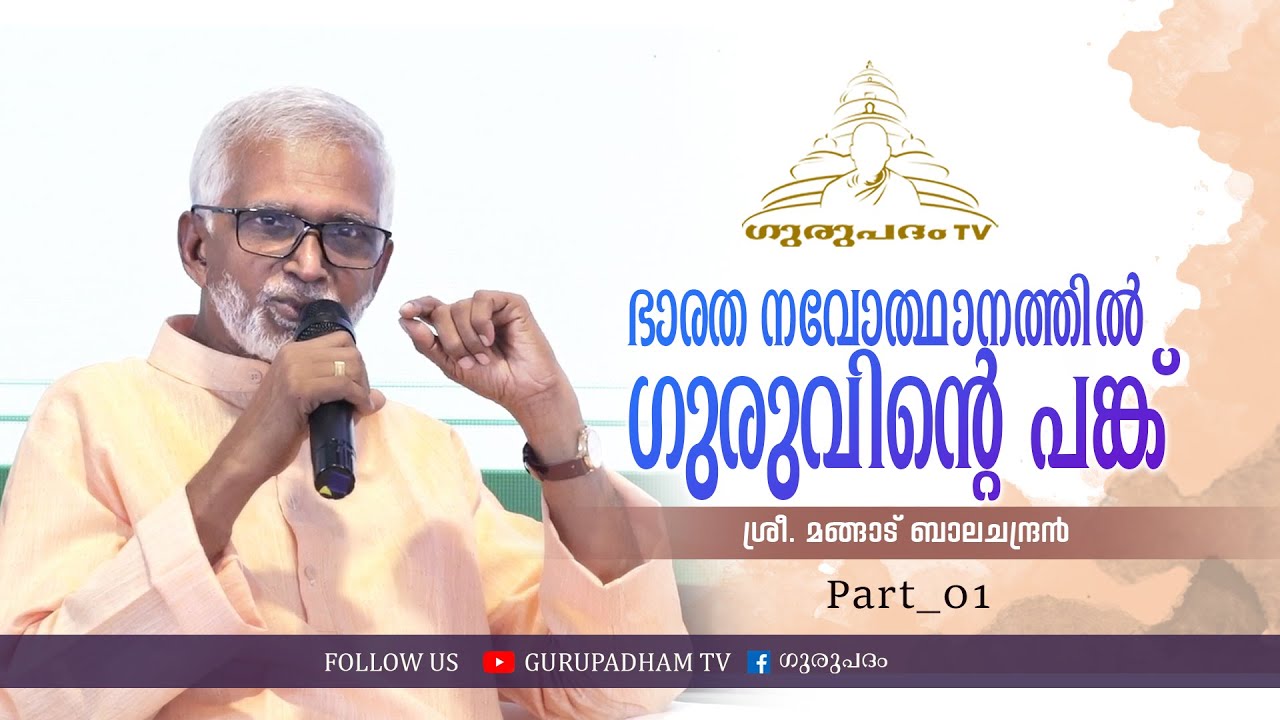 ഗുരുപദം TV

ഭാരത നവോത്ഥാനത്തിൽ ഗുരുവിന്റെ പങ്ക്

ശ്രീ. മങ്ങാട് ബാലചന്ദ്രൻ

Part_01

FOLLOW US GURUPADHAM TV ഗുരുപദം